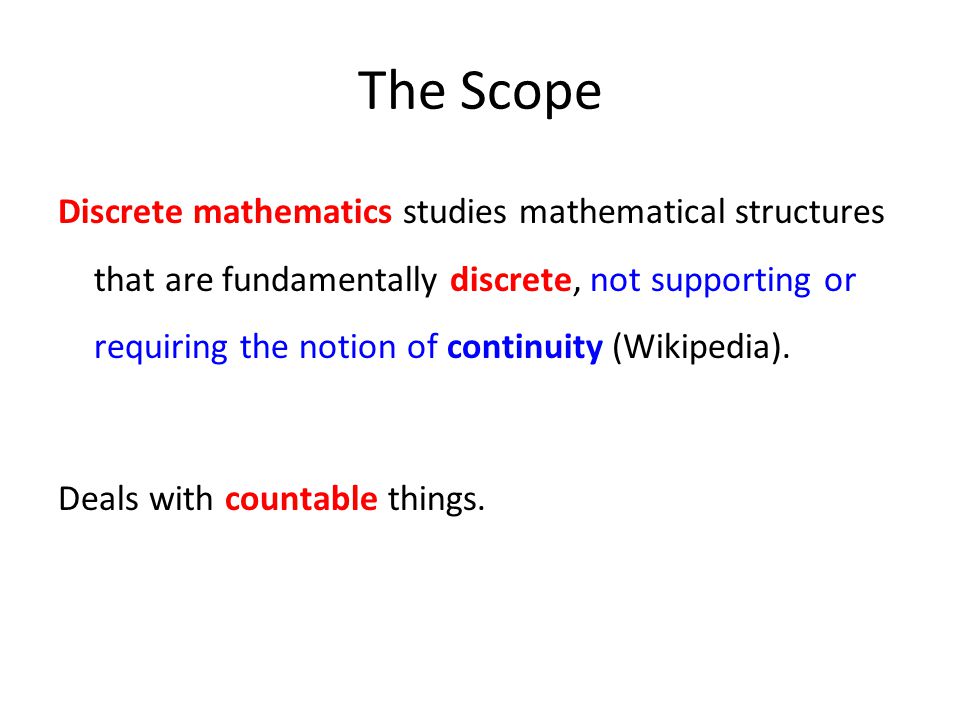 The Scope

Discrete mathematics studies mathematical structures that are fundamentally discrete, not supporting or requiring the notion of continuity (Wikipedia).

Deals with countable things.